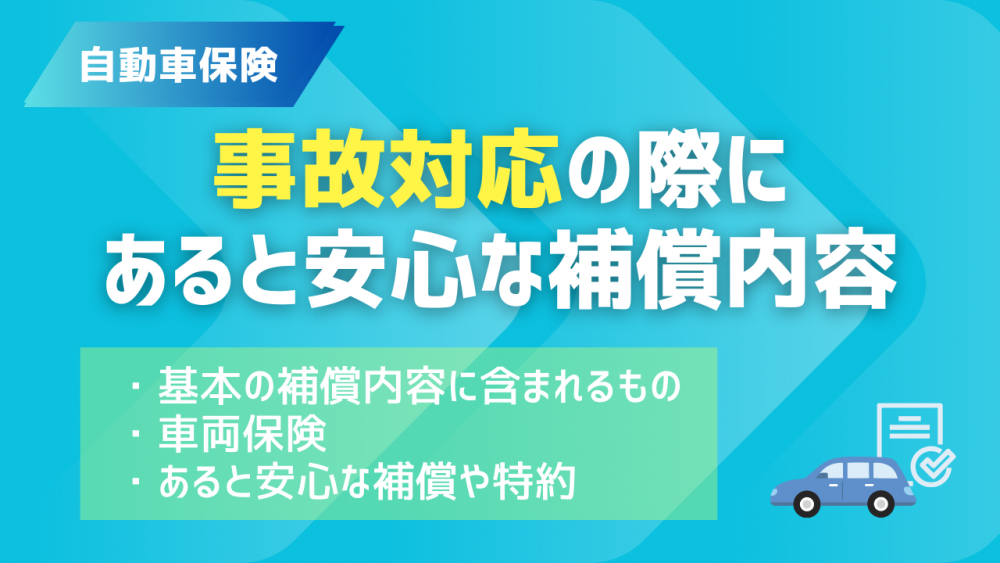 自動車保険

事故対応の際に
あると安心な補償内容

・基本の補償内容に含まれるもの
・車両保険
・あると安心な補償や特約